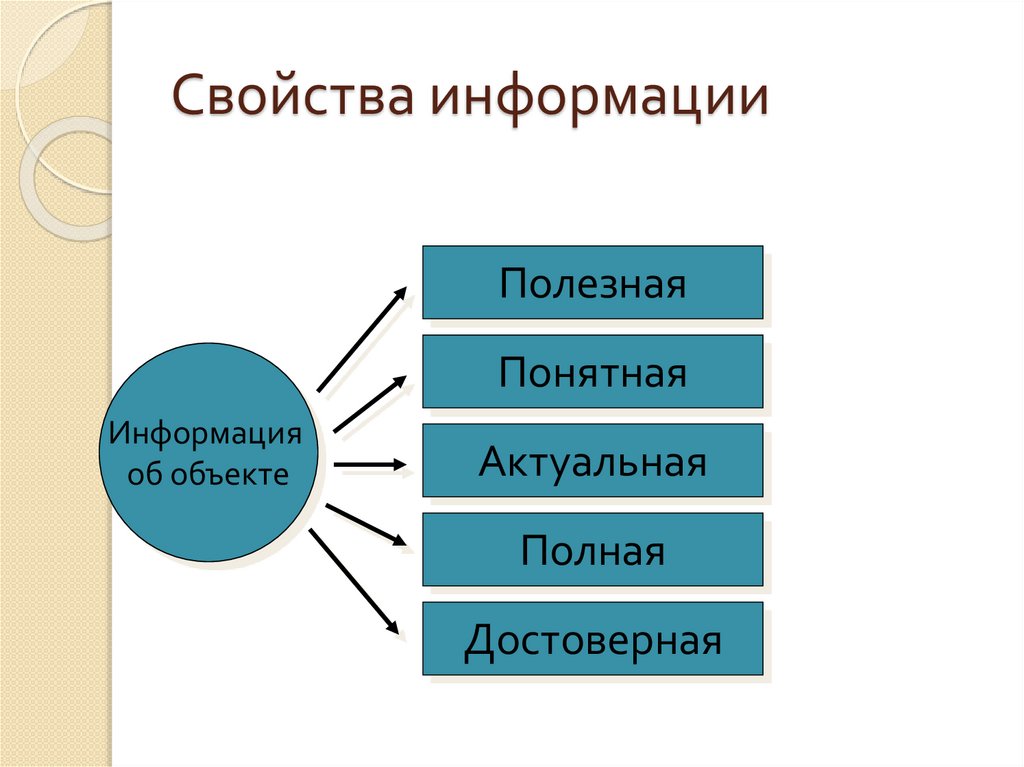 Свойства информации

Информация об объекте

Полезная

Понятная

Актуальная

Полная

Достоверная